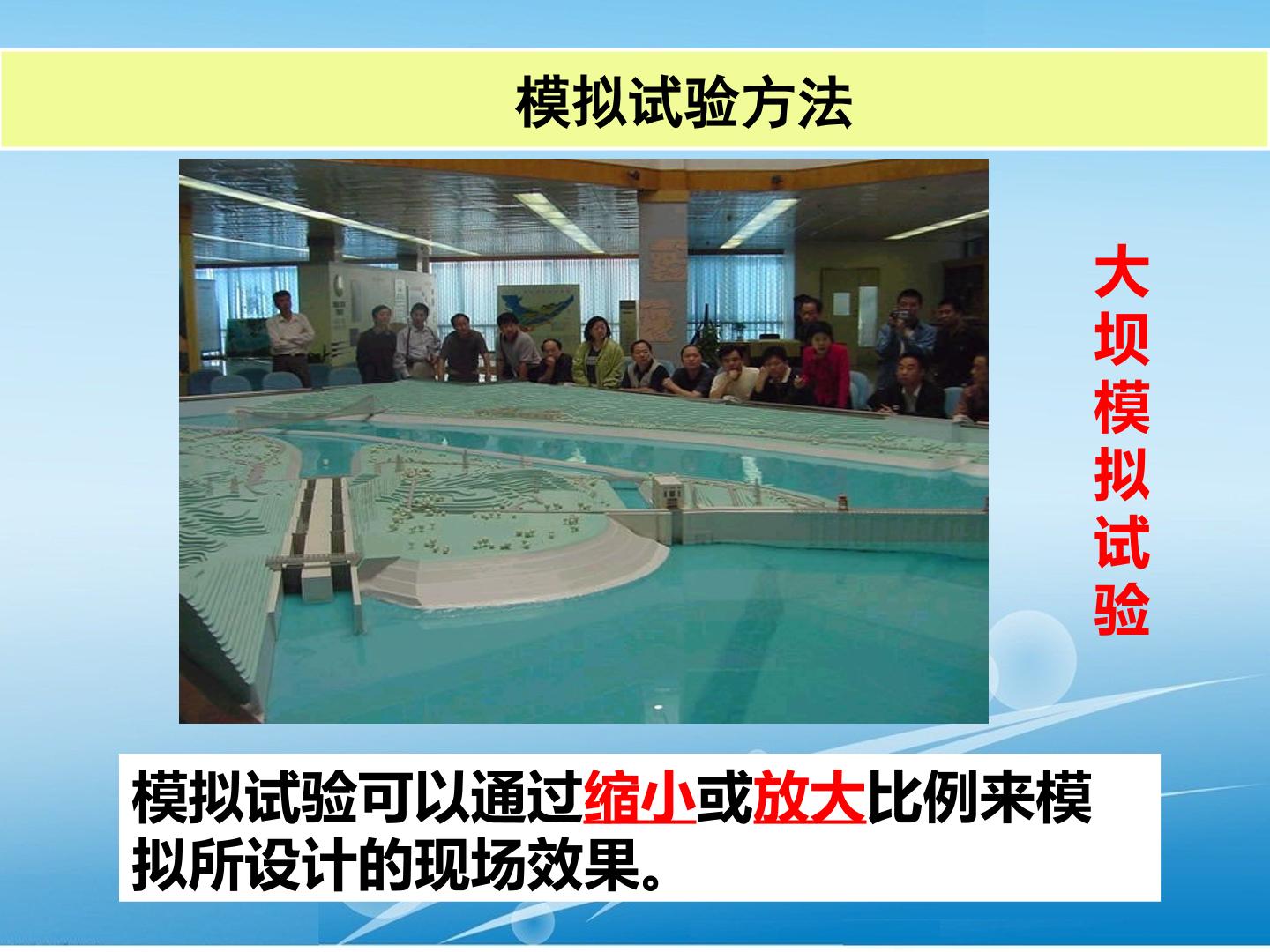 模拟试验方法

大坝模拟试验

模拟试验可以通过缩小或放大比例来模拟所设计的现场效果。